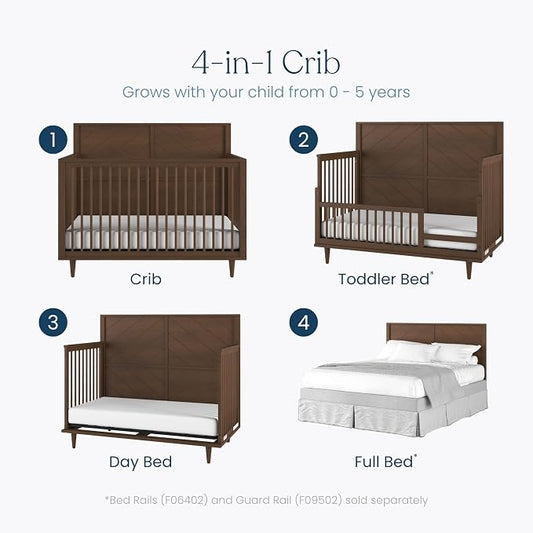 4-in-1 Crib

Grows with your child from 0 - 5 years

1

Crib

2

Toddler Bed*

3

Day Bed

4

Full Bed*

*Bed Rails (F06402) and Guard Rail (F09502) sold separately